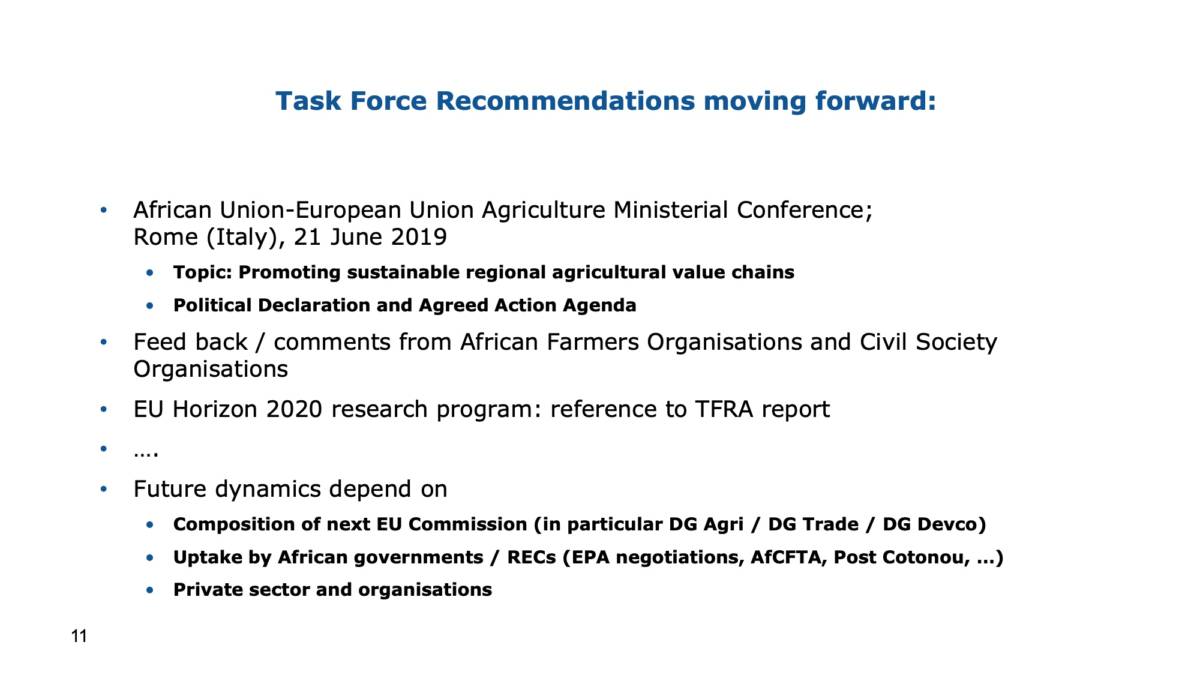 Task Force Recommendations moving forward:

• African Union-European Union Agriculture Ministerial Conference; Rome (Italy), 21 June 2019
  • Topic: Promoting sustainable regional agricultural value chains
  • Political Declaration and Agreed Action Agenda
• Feed back / comments from African Farmers Organisations and Civil Society Organisations
• EU Horizon 2020 research program: reference to TFRA report
• ….
• Future dynamics depend on
  • Composition of next EU Commission (in particular DG Agri / DG Trade / DG Devco)
  • Uptake by African governments / RECs (EPA negotiations, AfCFTA, Post Cotonou, …)
  • Private sector and organisations

11